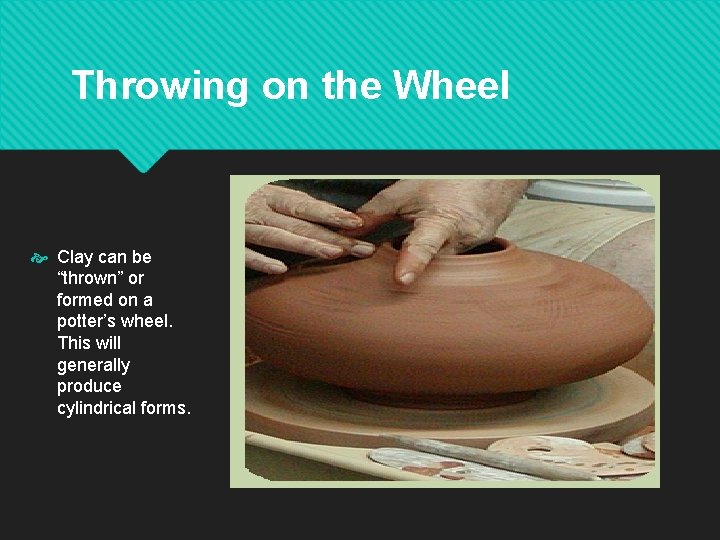 Throwing on the Wheel

Clay can be “thrown” or formed on a potter’s wheel. This will generally produce cylindrical forms.